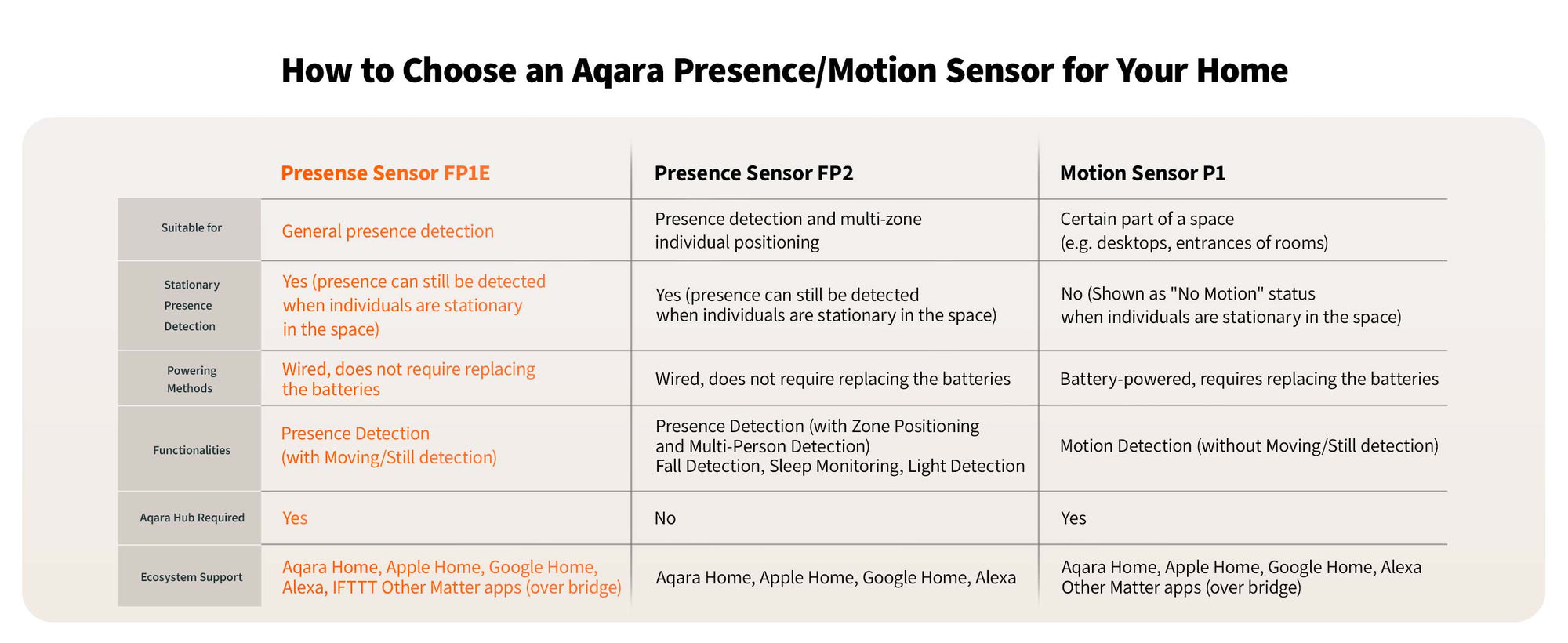 How to Choose an Aqara Presence/Motion Sensor for Your Home

| | Presense Sensor FP1E | Presence Sensor FP2 | Motion Sensor P1 |
|---|---|---|---|
| Suitable for | General presence detection | Presence detection and multi-zone individual positioning | Certain part of a space (e.g. desktops, entrances of rooms) |
| Stationary Presence Detection | Yes (presence can still be detected when individuals are stationary in the space) | Yes (presence can still be detected when individuals are stationary in the space) | No (Shown as "No Motion" status when individuals are stationary in the space) |
| Powering Methods | Wired, does not require replacing the batteries | Wired, does not require replacing the batteries | Battery-powered, requires replacing the batteries |
| Functionalities | Presence Detection (with Moving/Still detection) | Presence Detection (with Zone Positioning and Multi-Person Detection) Fall Detection, Sleep Monitoring, Light Detection | Motion Detection (without Moving/Still detection) |
| Aqara Hub Required | Yes | No | Yes |
| Ecosystem Support | Aqara Home, Apple Home, Google Home, Alexa, IFTTT Other Matter apps (over bridge) | Aqara Home, Apple Home, Google Home, Alexa | Aqara Home, Apple Home, Google Home, Alexa Other Matter apps (over bridge) |